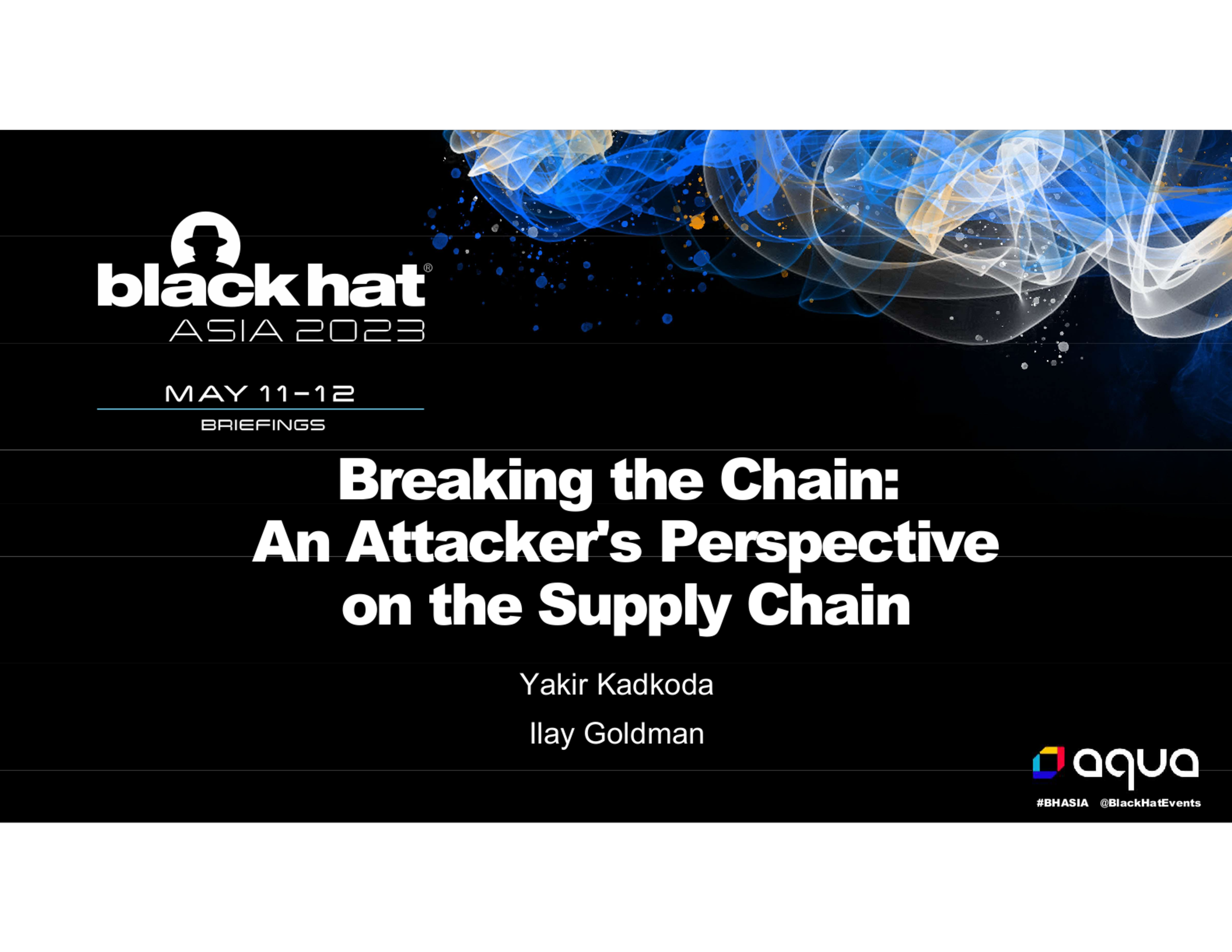 black hat®
ASIA 2023

MAY 11-12
BRIEFINGS

Breaking the Chain: An Attacker's Perspective on the Supply Chain

Yakir Kadkoda

Ilay Goldman

aqua

#BHASIA @BlackHatEvents